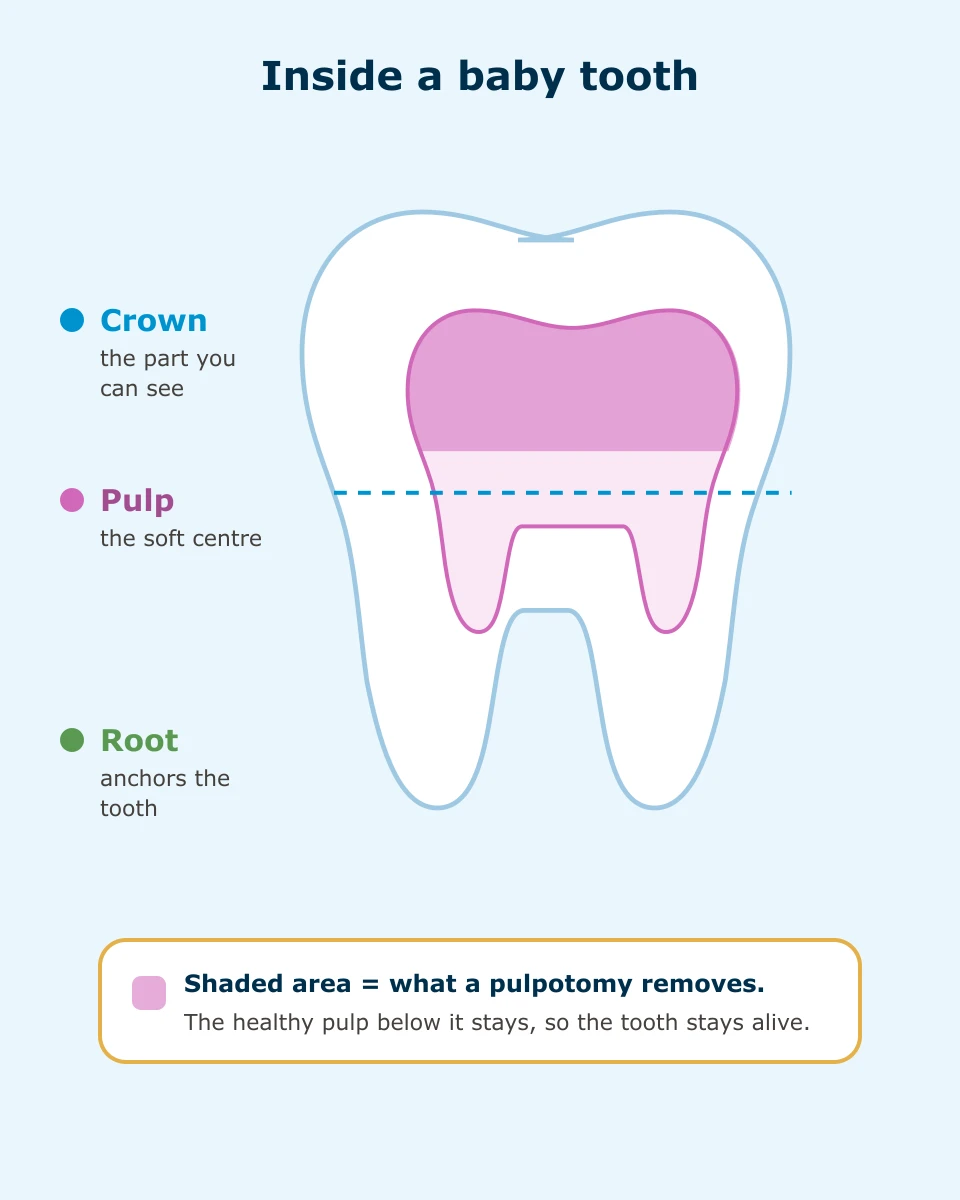 Inside a baby tooth

Crown
the part you can see

Pulp
the soft centre

Root
anchors the tooth

Shaded area = what a pulpotomy removes.
The healthy pulp below it stays, so the tooth stays alive.